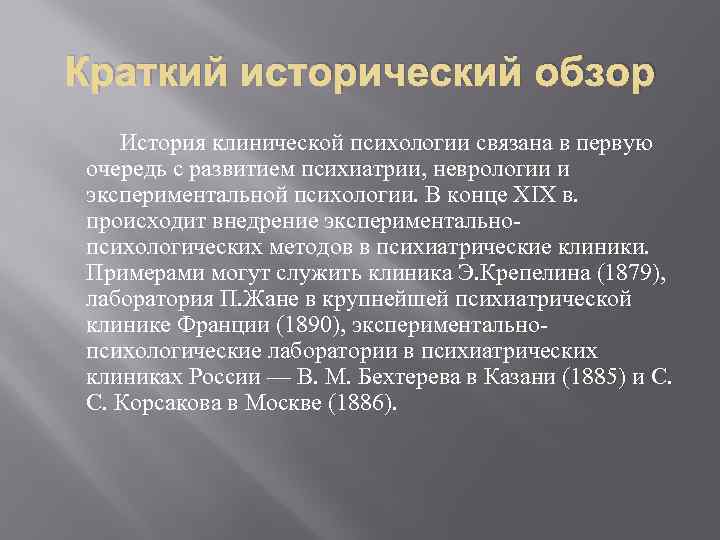 Краткий исторический обзор

История клинической психологии связана в первую очередь с развитием психиатрии, неврологии и экспериментальной психологии. В конце XIX в. происходит внедрение экспериментально-психологических методов в психиатрические клиники. Примерами могут служить клиника Э.Крепелина (1879), лаборатория П.Жане в крупнейшей психиатрической клинике Франции (1890), экспериментально-психологические лаборатории в психиатрических клиниках России — В. М. Бехтерева в Казани (1885) и С. С. Корсакова в Москве (1886).